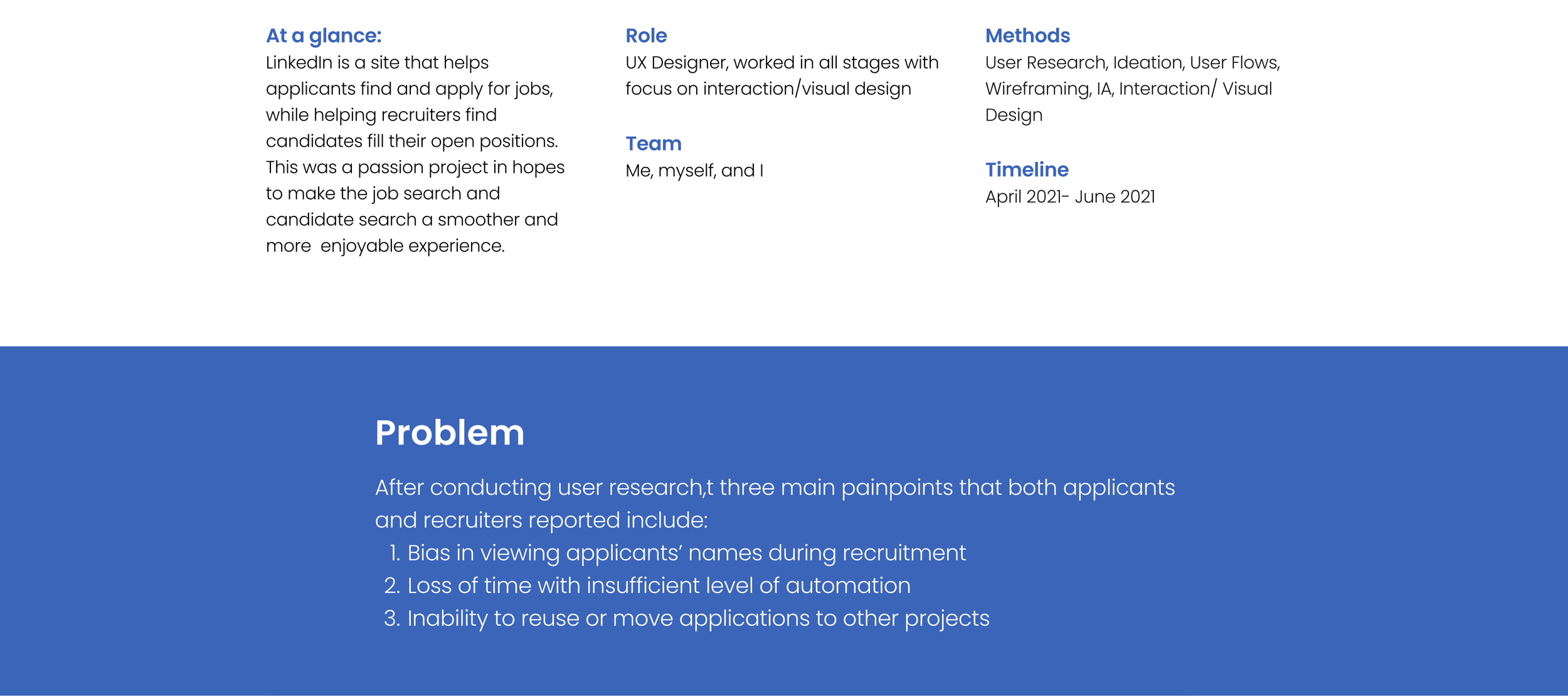 At a glance:
LinkedIn is a site that helps applicants find and apply for jobs, while helping recruiters find candidates fill their open positions. This was a passion project in hopes to make the job search and candidate search a smoother and more enjoyable experience.

Role
UX Designer, worked in all stages with focus on interaction/visual design

Team
Me, myself, and I

Methods
User Research, Ideation, User Flows, Wireframing, IA, Interaction/ Visual Design

Timeline
April 2021- June 2021

Problem

After conducting user research,t three main painpoints that both applicants and recruiters reported include:
1. Bias in viewing applicants' names during recruitment
2. Loss of time with insufficient level of automation
3. Inability to reuse or move applications to other projects